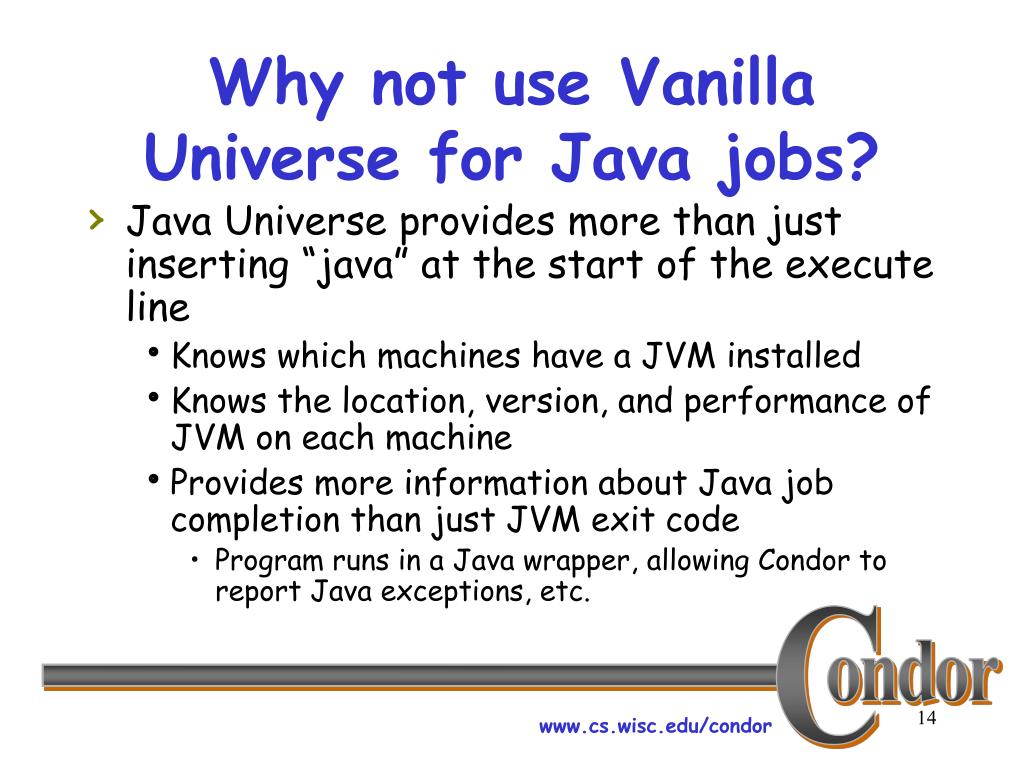 Why not use Vanilla Universe for Java jobs?

› Java Universe provides more than just inserting “java” at the start of the execute line

• Knows which machines have a JVM installed

• Knows the location, version, and performance of JVM on each machine

• Provides more information about Java job completion than just JVM exit code

• Program runs in a Java wrapper, allowing Condor to report Java exceptions, etc.

Condor

www.cs.wisc.edu/condor

14